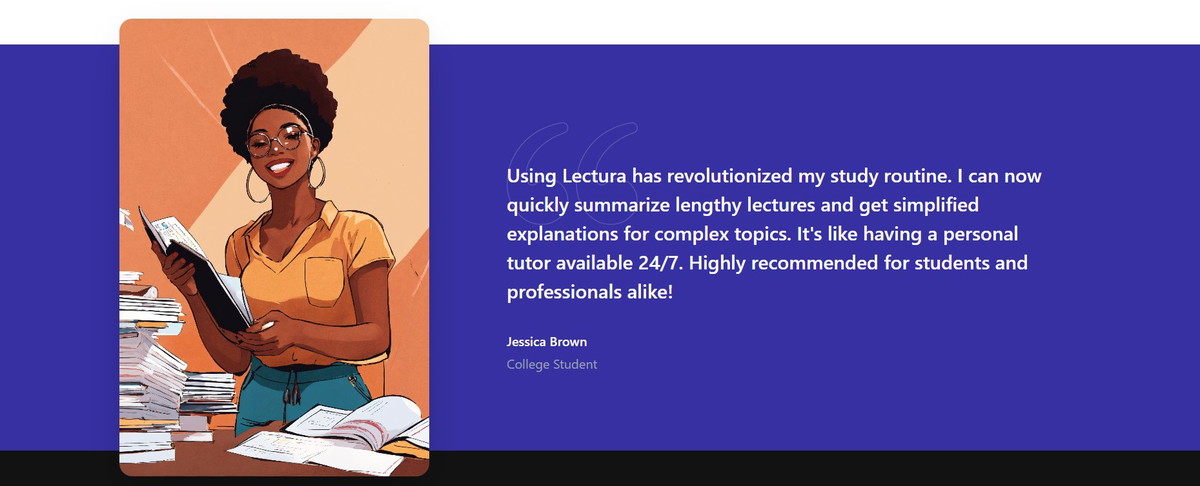 Using Lectura has revolutionized my study routine. I can now quickly summarize lengthy lectures and get simplified explanations for complex topics. It's like having a personal tutor available 24/7. Highly recommended for students and professionals alike!

Jessica Brown
College Student